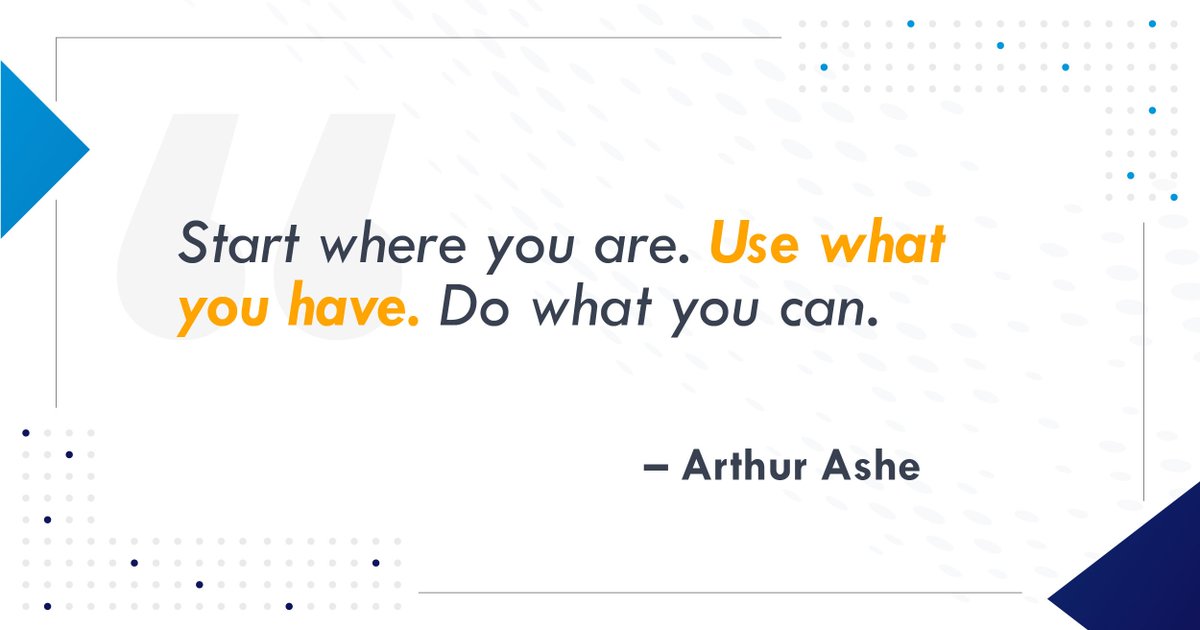 Start where you are. Use what you have. Do what you can.

– Arthur Ashe